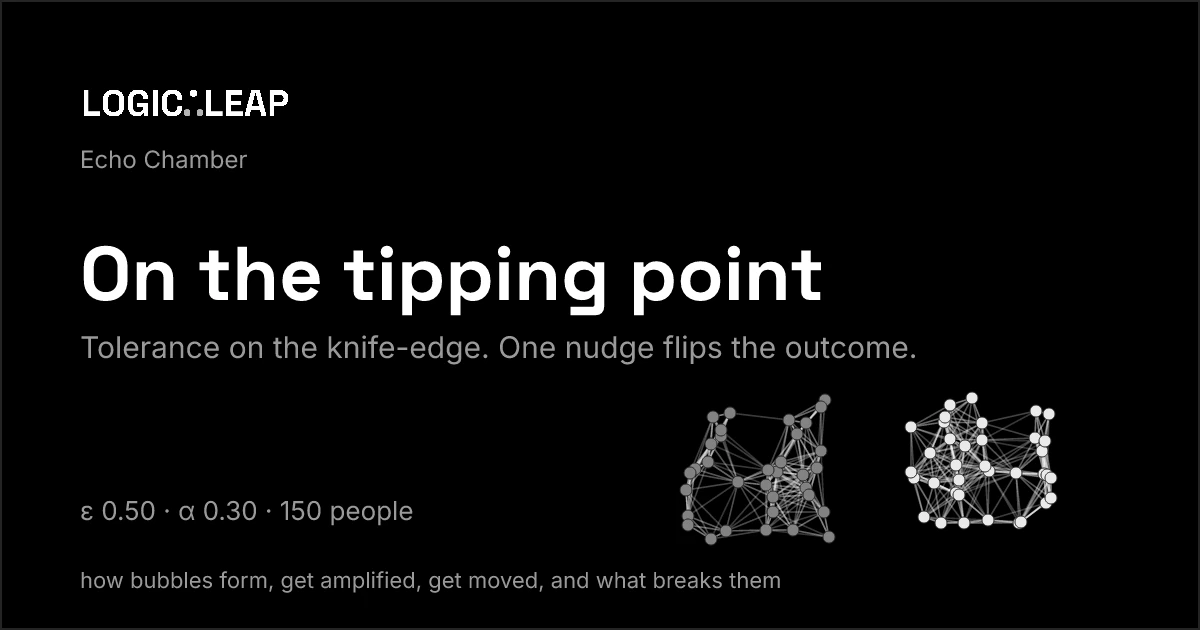 LOGIC LEAP

Echo Chamber

On the tipping point

Tolerance on the knife-edge. One nudge flips the outcome.

ε 0.50 · α 0.30 · 150 people

how bubbles form, get amplified, get moved, and what breaks them